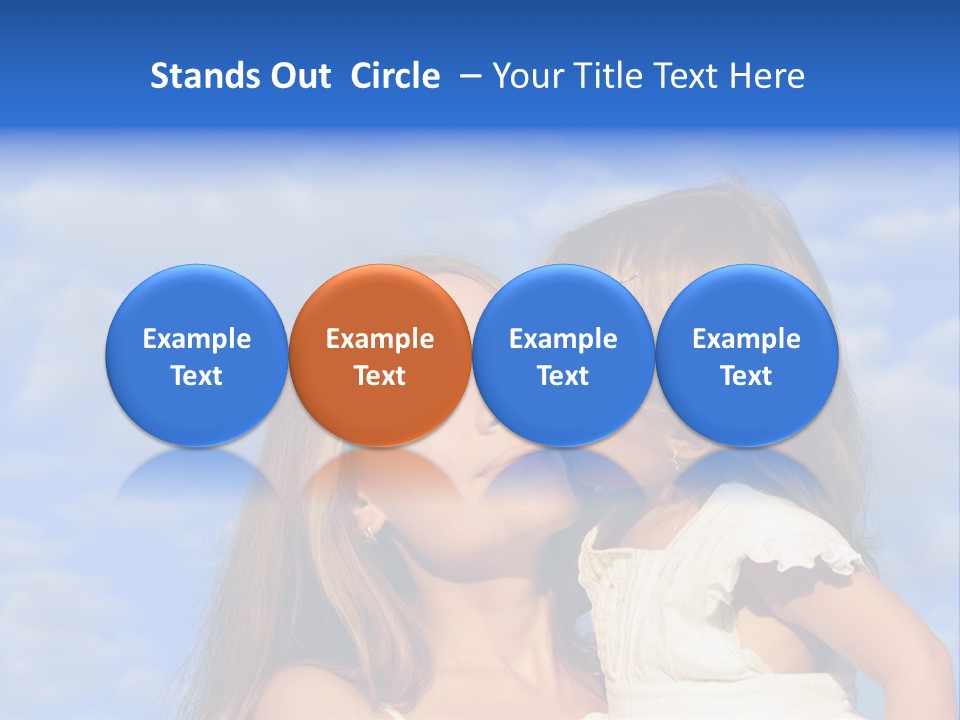 Stands Out Circle – Your Title Text Here

Example Text

Example Text

Example Text

Example Text